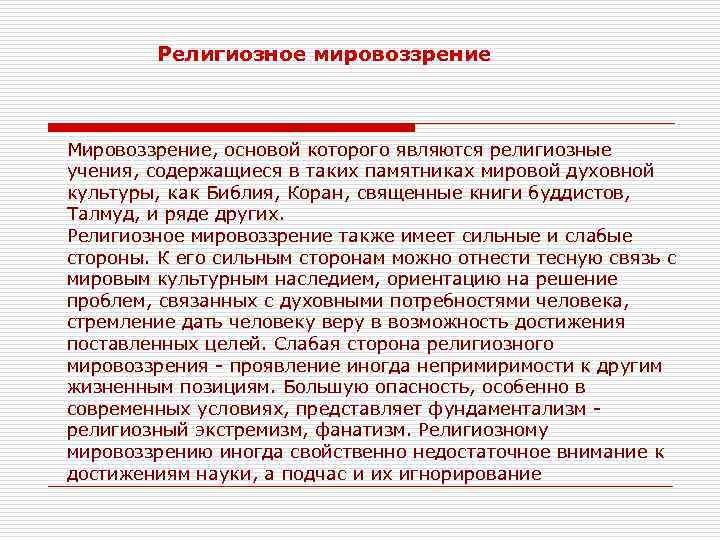 Религиозное мировоззрение

Мировоззрение, основой которого являются религиозные учения, содержащиеся в таких памятниках мировой духовной культуры, как Библия, Коран, священные книги буддистов, Талмуд, и ряде других.
Религиозное мировоззрение также имеет сильные и слабые стороны. К его сильным сторонам можно отнести тесную связь с мировым культурным наследием, ориентацию на решение проблем, связанных с духовными потребностями человека, стремление дать человеку веру в возможность достижения поставленных целей. Слабая сторона религиозного мировоззрения - проявление иногда непримиримости к другим жизненным позициям. Большую опасность, особенно в современных условиях, представляет фундаментализм - религиозный экстремизм, фанатизм. Религиозному мировоззрению иногда свойственно недостаточное внимание к достижениям науки, а подчас и их игнорирование